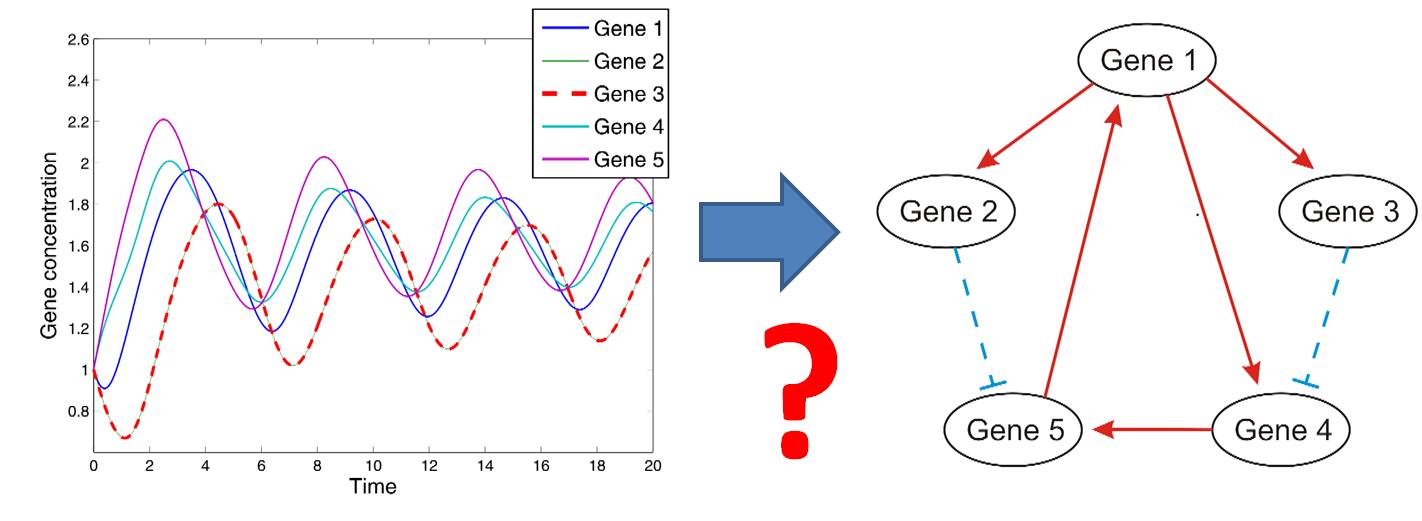 Gene 1
Gene 2
Gene 3
Gene 4
Gene 5

2.6
2.4
2.2
2
1.8
1.6
1.4
1.2
1
0.8

Gene concentration

0 2 4 6 8 10 12 14 16 18 20
Time

?

Gene 1
Gene 2
Gene 3
Gene 5
Gene 4